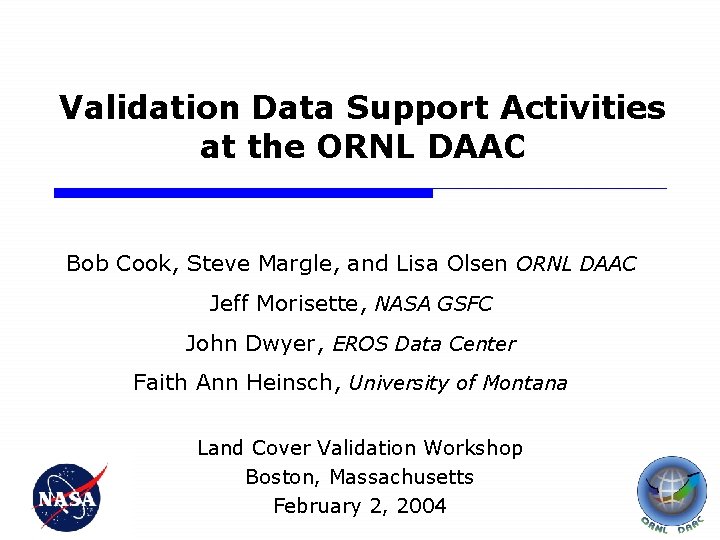 Validation Data Support Activities at the ORNL DAAC

Bob Cook, Steve Margle, and Lisa Olsen ORNL DAAC

Jeff Morisette, NASA GSFC

John Dwyer, EROS Data Center

Faith Ann Heinsch, University of Montana

Land Cover Validation Workshop
Boston, Massachusetts
February 2, 2004

NASA

ORNL DAAC